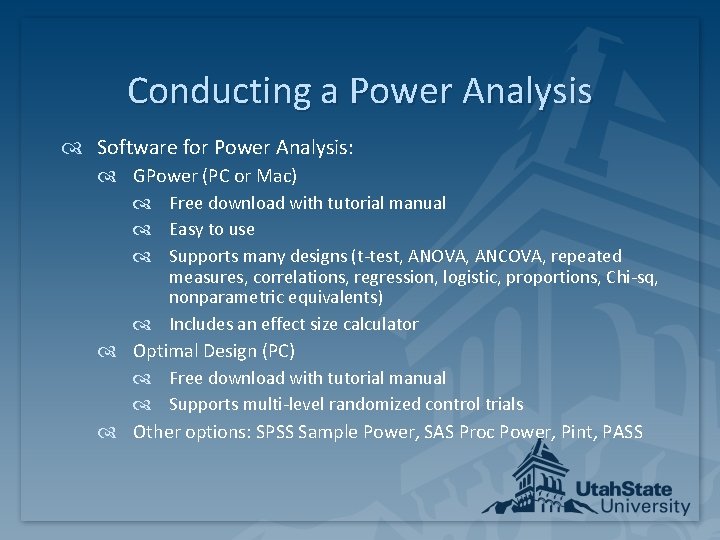 Conducting a Power Analysis

Software for Power Analysis:

GPower (PC or Mac)

Free download with tutorial manual

Easy to use

Supports many designs (t-test, ANOVA, ANCOVA, repeated measures, correlations, regression, logistic, proportions, Chi-sq, nonparametric equivalents)

Includes an effect size calculator

Optimal Design (PC)

Free download with tutorial manual

Supports multi-level randomized control trials

Other options: SPSS Sample Power, SAS Proc Power, Pint, PASS

UtahState University